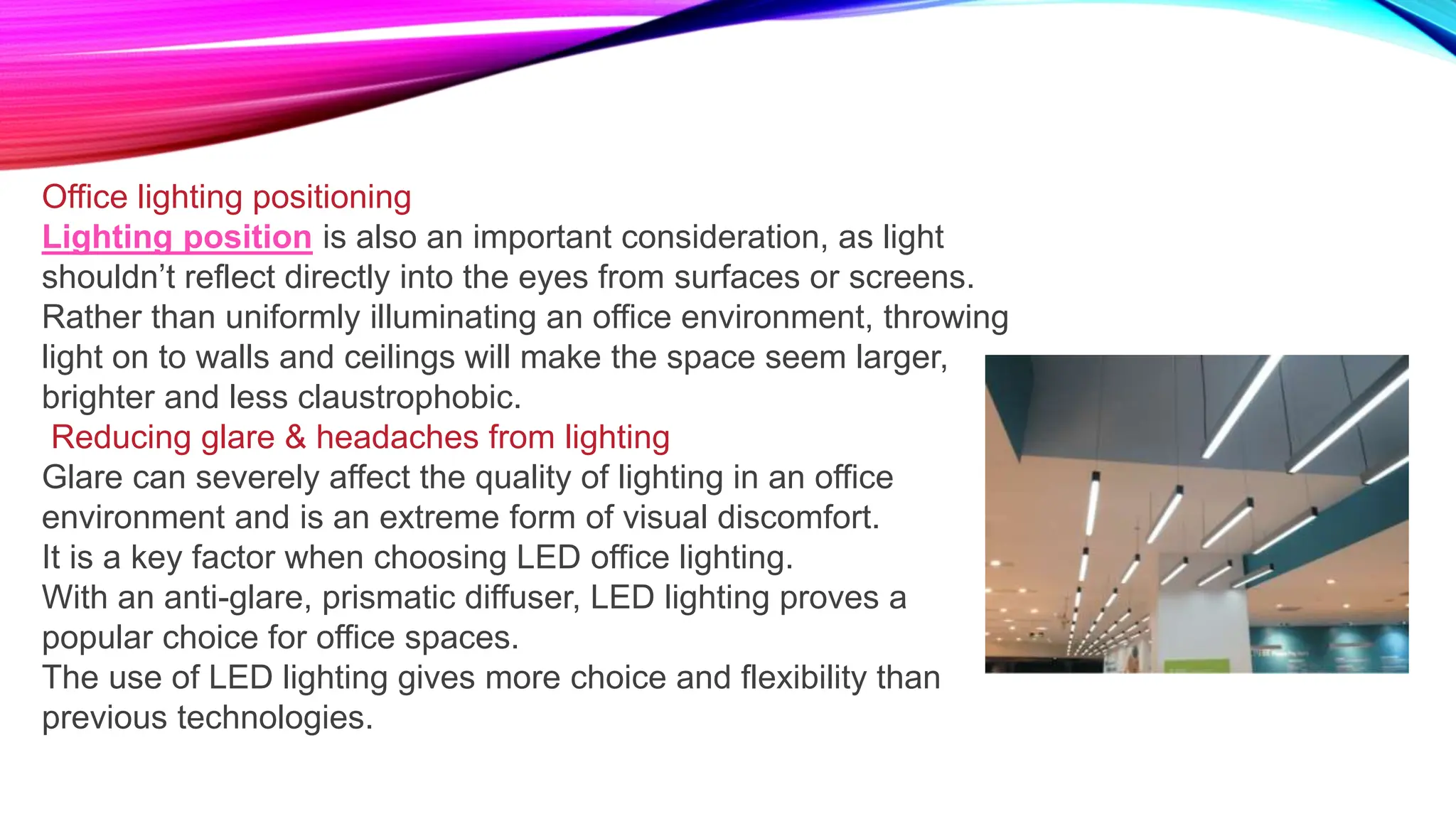 Office lighting positioning
Lighting position is also an important consideration, as light shouldn’t reflect directly into the eyes from surfaces or screens. Rather than uniformly illuminating an office environment, throwing light on to walls and ceilings will make the space seem larger, brighter and less claustrophobic.
Reducing glare & headaches from lighting
Glare can severely affect the quality of lighting in an office environment and is an extreme form of visual discomfort.
It is a key factor when choosing LED office lighting.
With an anti-glare, prismatic diffuser, LED lighting proves a popular choice for office spaces.
The use of LED lighting gives more choice and flexibility than previous technologies.